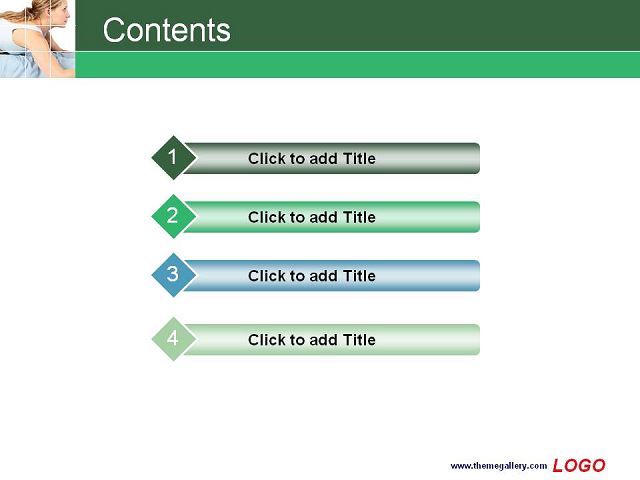 Contents

1 Click to add Title

2 Click to add Title

3 Click to add Title

4 Click to add Title

www.themegallery.com LOGO